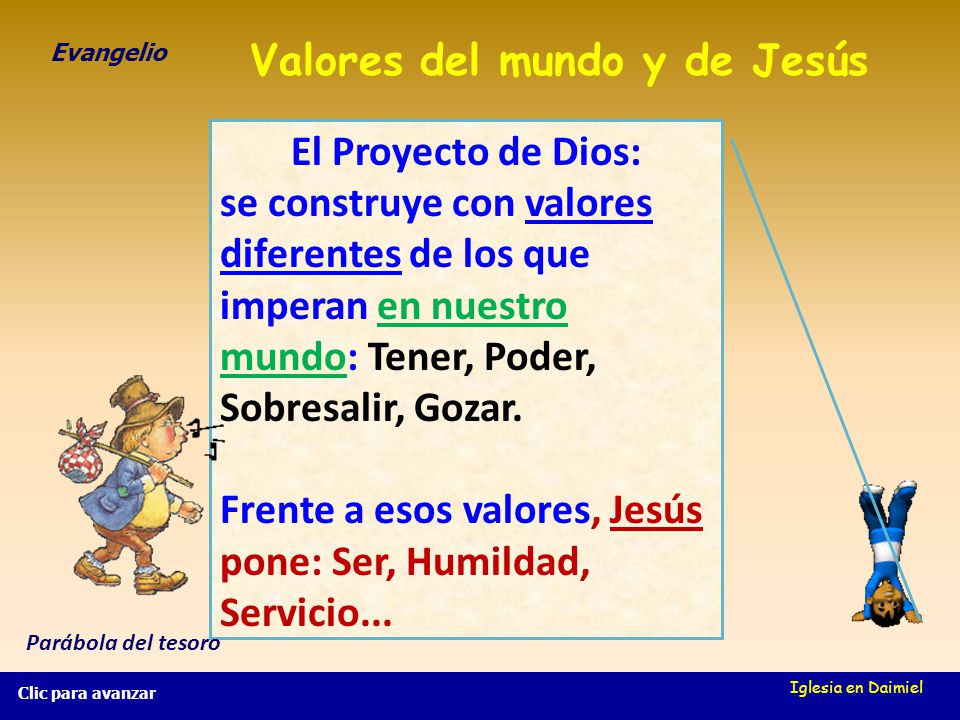 Evangelio

Valores del mundo y de Jesús

El Proyecto de Dios: se construye con valores diferentes de los que imperan en nuestro mundo: Tener, Poder, Sobresalir, Gozar.

Frente a esos valores, Jesús pone: Ser, Humildad, Servicio...

Parábola del tesoro

Clic para avanzar

Iglesia en Daimiel